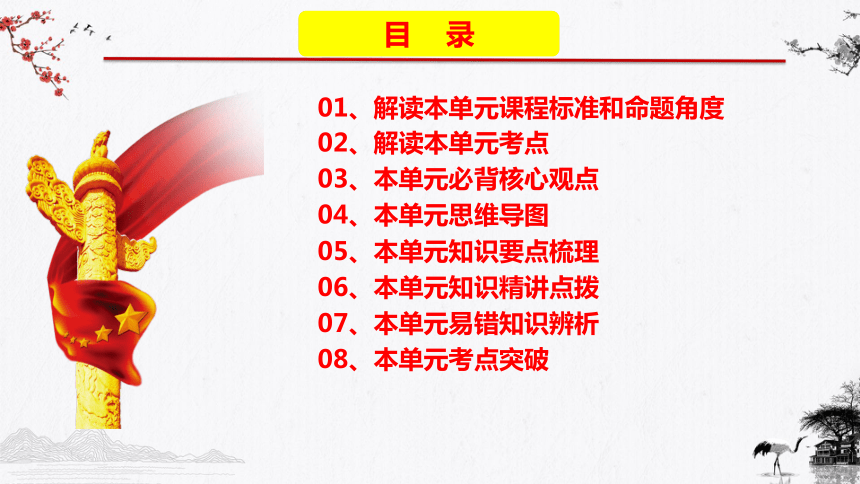 目 录

01、解读本单元课程标准和命题角度
02、解读本单元考点
03、本单元必背核心观点
04、本单元思维导图
05、本单元知识要点梳理
06、本单元知识精讲点拨
07、本单元易错知识辨析
08、本单元考点突破